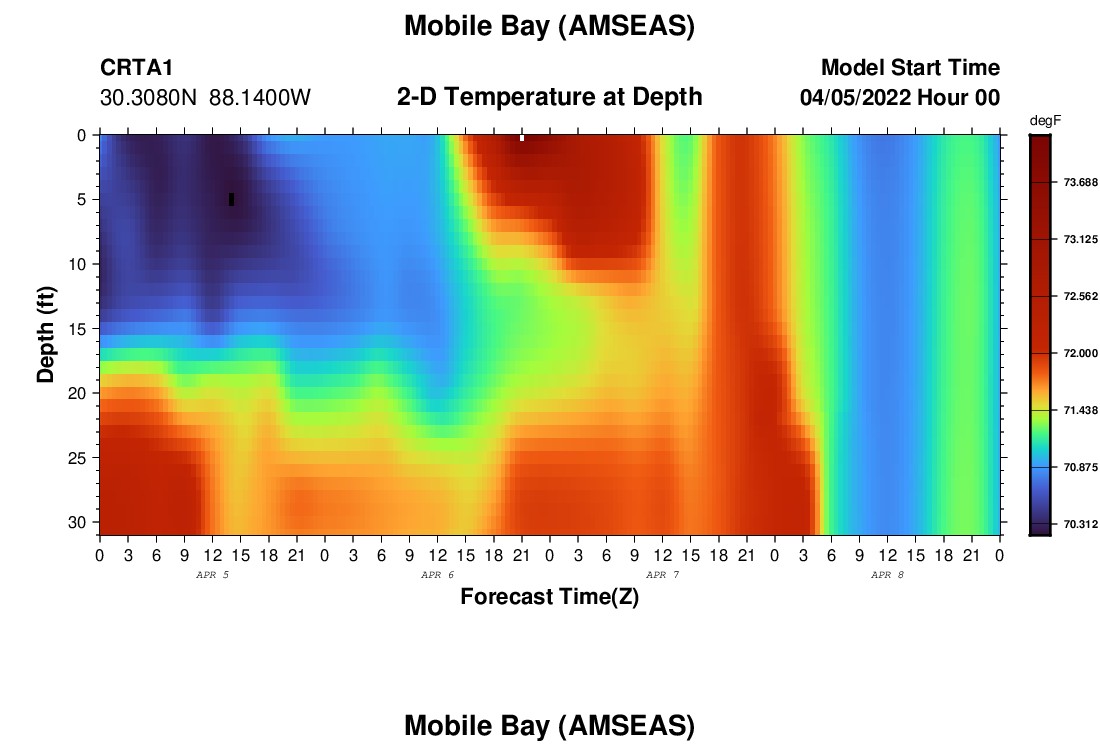 Mobile Bay (AMSEAS)

CRTA1
30.3080N 88.1400W

2-D Temperature at Depth

Model Start Time
04/05/2022 Hour 00

degF
73.688
73.125
72.562
72.000
71.438
70.875
70.312

Depth (ft)
0
5
10
15
20
25
30

0 3 6 9 12 15 18 21 0 3 6 9 12 15 18 21 0 3 6 9 12 15 18 21 0 3 6 9 12 15 18 21 0
APR 5
APR 6
APR 7
APR 8
Forecast Time(Z)

Mobile Bay (AMSEAS)